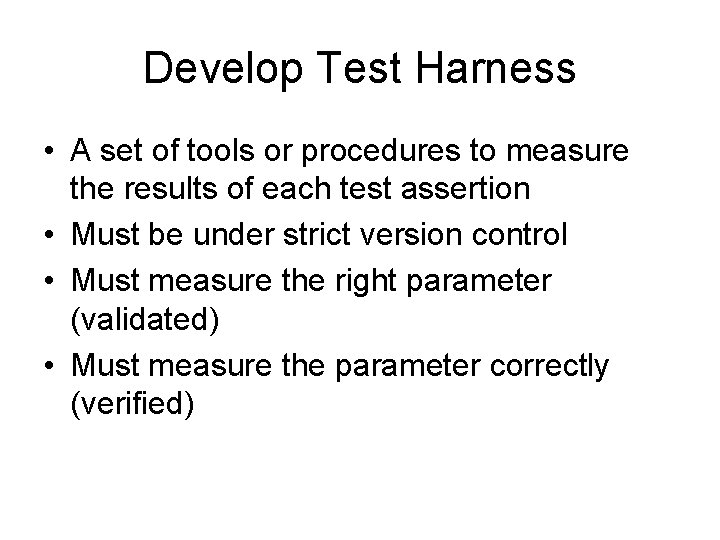 Develop Test Harness

• A set of tools or procedures to measure the results of each test assertion
• Must be under strict version control
• Must measure the right parameter (validated)
• Must measure the parameter correctly (verified)